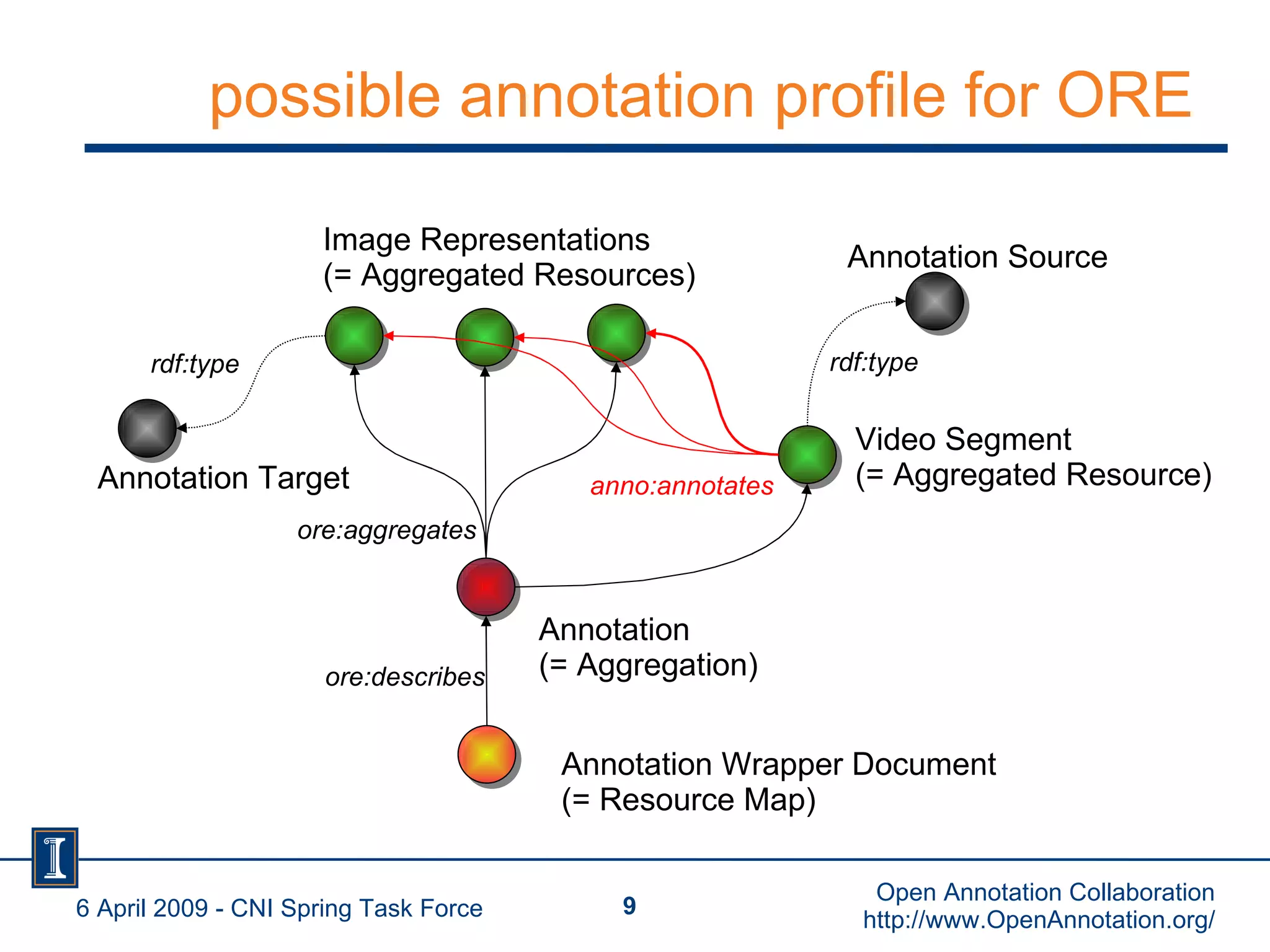 possible annotation profile for ORE

Image Representations
(= Aggregated Resources)

Annotation Source

rdf:type

rdf:type

Annotation Target

Video Segment
(= Aggregated Resource)

anno:annotates

ore:aggregates

Annotation
(= Aggregation)

ore:describes

Annotation Wrapper Document
(= Resource Map)

6 April 2009 - CNI Spring Task Force

9

Open Annotation Collaboration
http://www.OpenAnnotation.org/